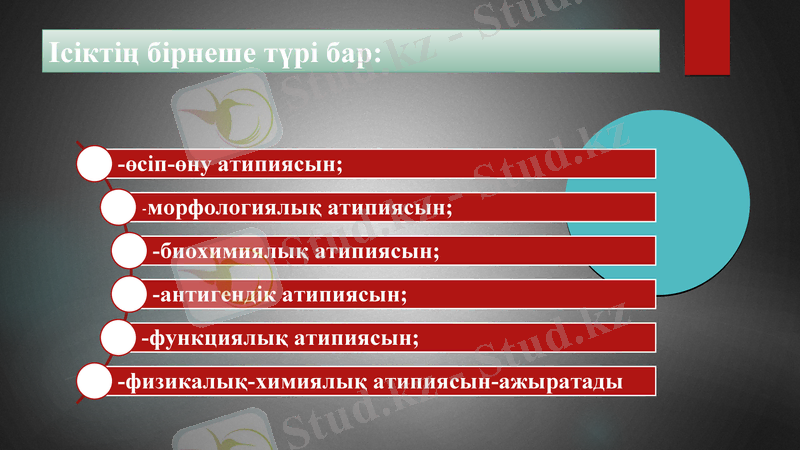 Ісіктің бірнеше түрі бар:

-өсіп-өну атипиясын;

-морфологиялық атипиясын;

-биохимиялық атипиясын;

-антигендік атипиясын;

-функциялық атипиясын;

-физикалық-химиялық атипиясын-ажыратады

Stud.kz - Stud.kz